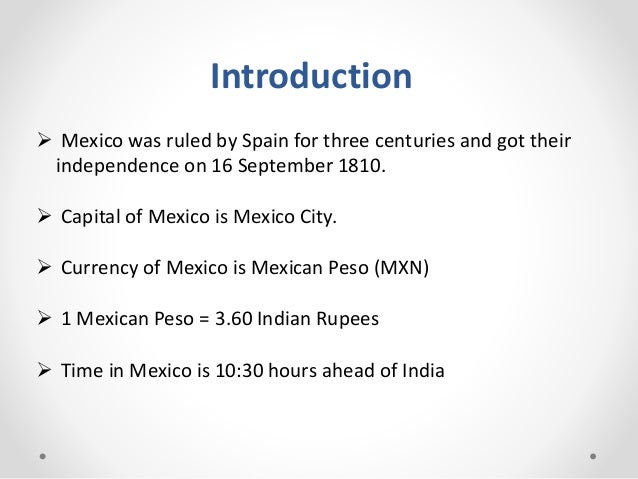 Introduction

➢ Mexico was ruled by Spain for three centuries and got their independence on 16 September 1810.

➢ Capital of Mexico is Mexico City.

➢ Currency of Mexico is Mexican Peso (MXN)

➢ 1 Mexican Peso = 3.60 Indian Rupees

➢ Time in Mexico is 10:30 hours ahead of India